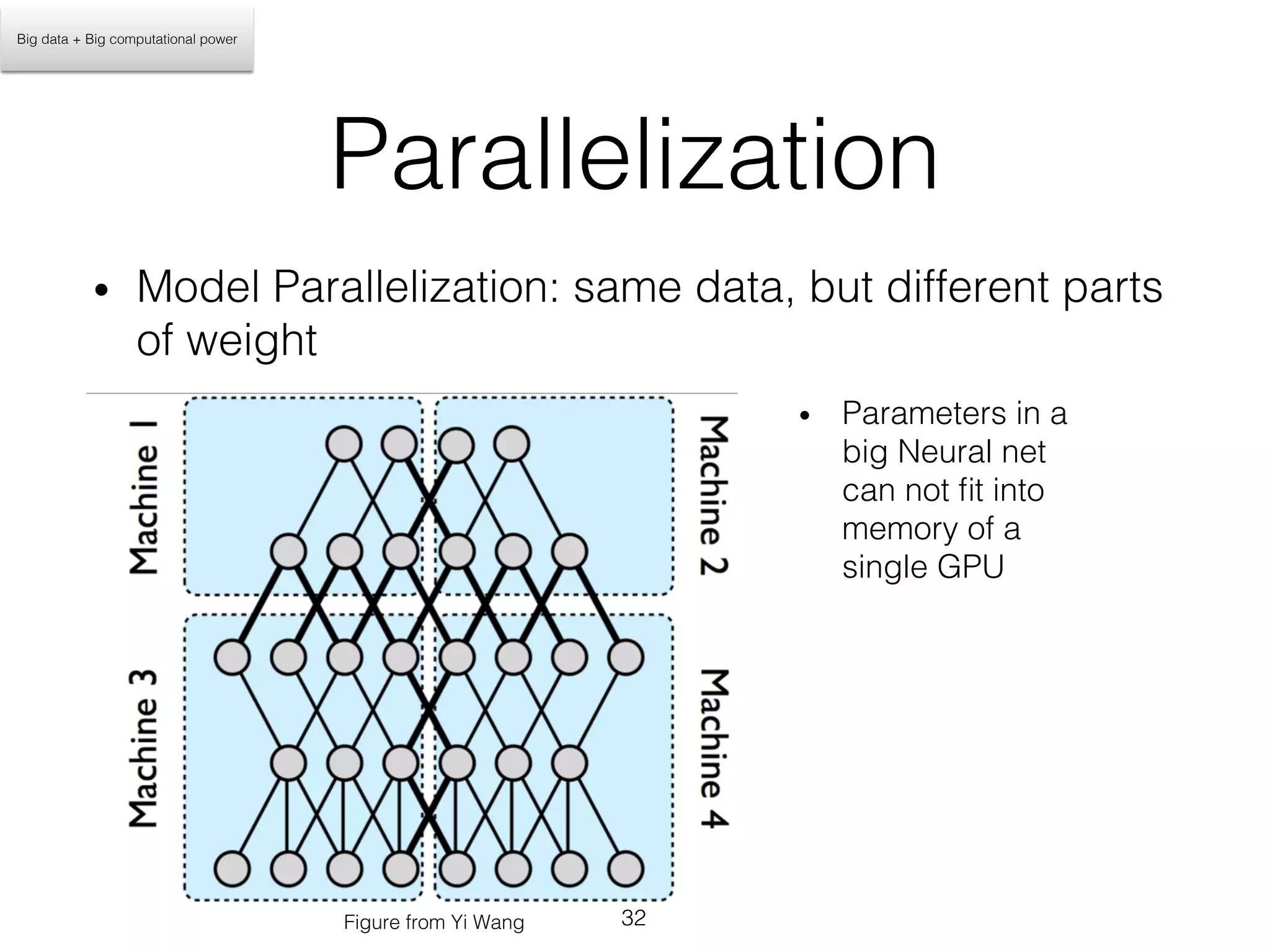 Big data + Big computational power

Parallelization

• Model Parallelization: same data, but different parts of weight

Machine 1

Machine 2

Machine 3

Machine 4

• Parameters in a big Neural net can not fit into memory of a single GPU

Figure from Yi Wang

32